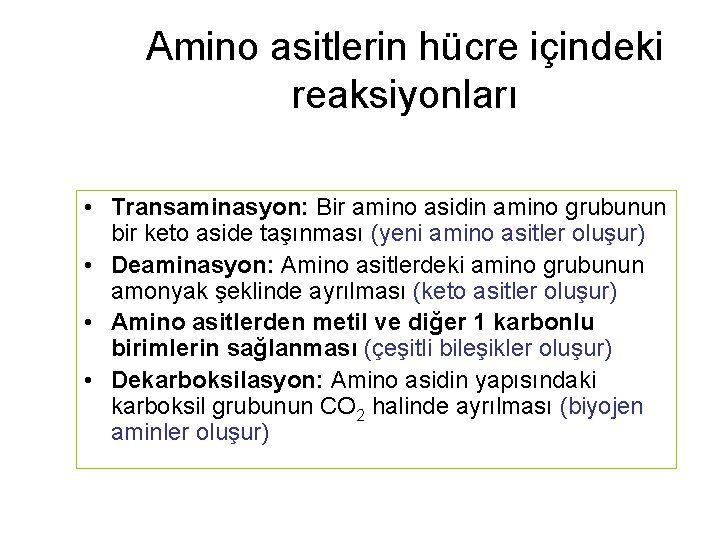 Amino asitlerin hücre içindeki reaksiyonları

• Transaminasyon: Bir amino asidin amino grubunun bir keto aside taşınması (yeni amino asitler oluşur)
• Deaminasyon: Amino asitlerdeki amino grubunun amonyak şeklinde ayrılması (keto asitler oluşur)
• Amino asitlerden metil ve diğer 1 karbonlu birimlerin sağlanması (çeşitli bileşikler oluşur)
• Dekarboksilasyon: Amino asidin yapısındaki karboksil grubunun $CO_2$ halinde ayrılması (biyojen aminler oluşur)